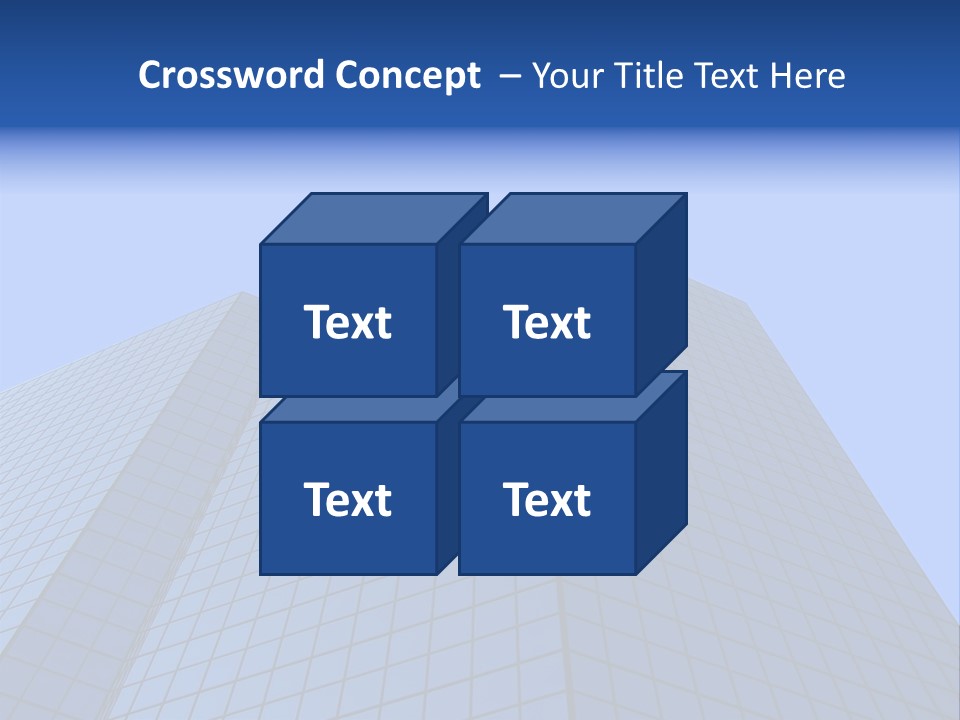 Crossword Concept – Your Title Text Here

Text

Text

Text

Text